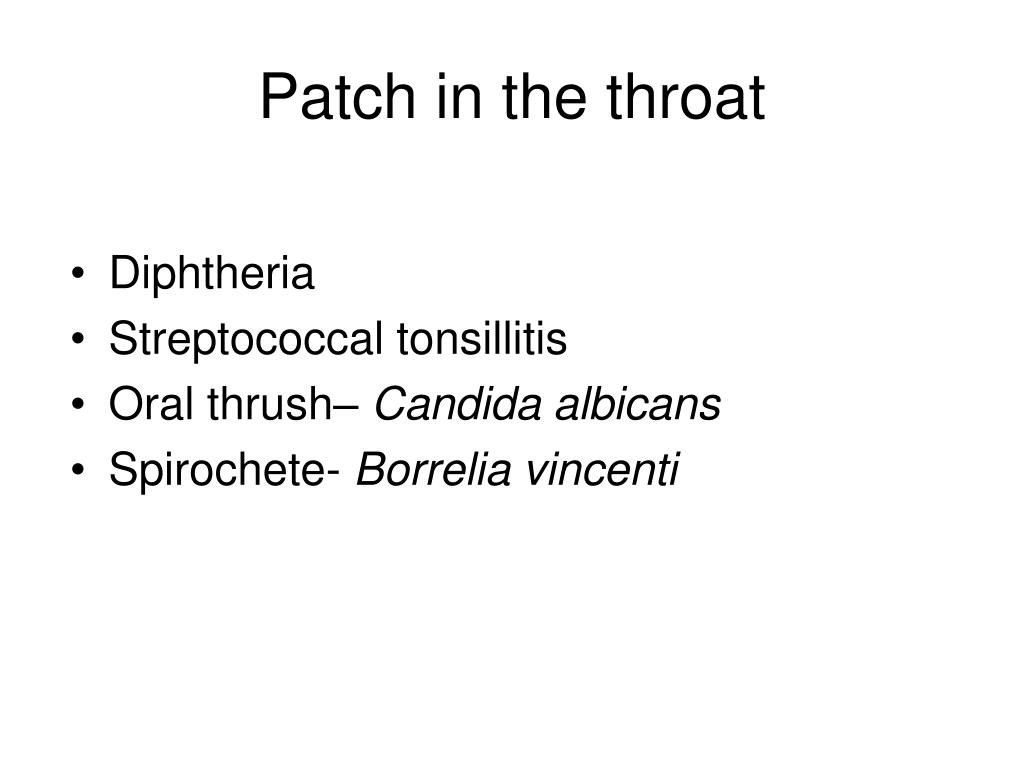 Patch in the throat

• Diphtheria
• Streptococcal tonsillitis
• Oral thrush– Candida albicans
• Spirochete- Borrelia vincenti